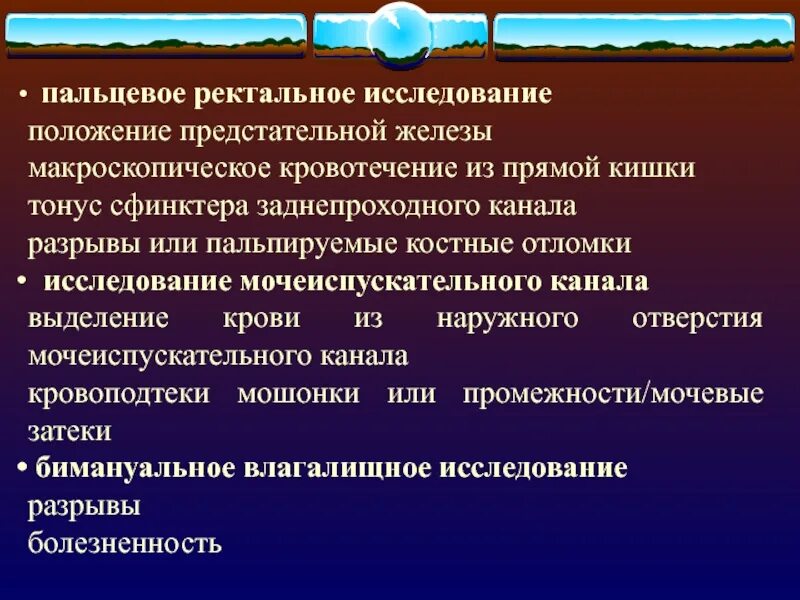 • пальцевое ректальное исследование
положение предстательной железы
макроскопическое кровотечение из прямой кишки
тонус сфинктера заднепроходного канала
разрывы или пальпируемые костные отломки

• исследование мочеиспускательного канала
выделение крови из наружного отверстия мочеиспускательного канала
кровоподтеки мошонки или промежности/мочевые затеки

• бимануальное влагалищное исследование
разрывы
болезненность